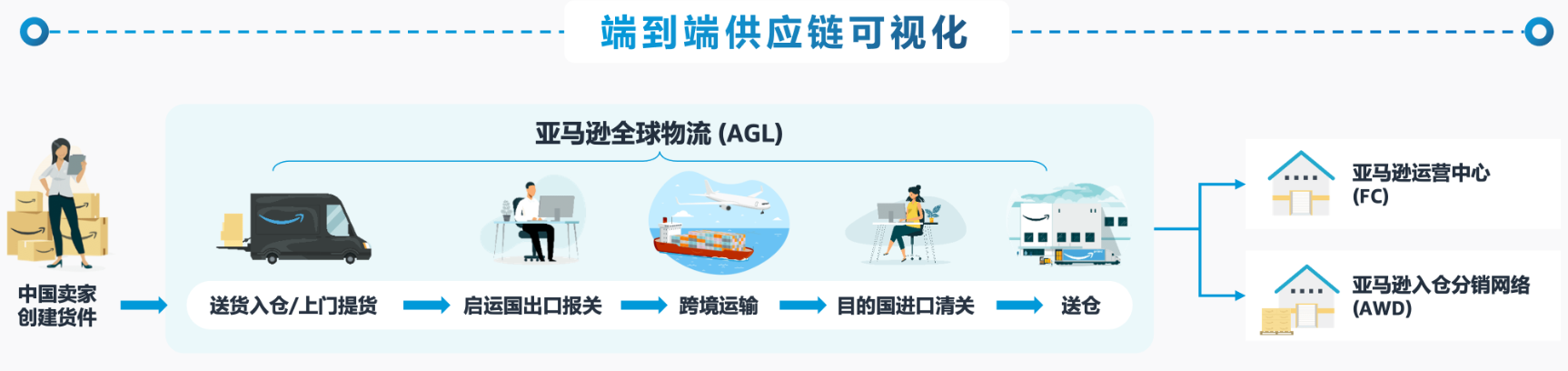 端到端供应链可视化

亚马逊全球物流 (AGL)

中国卖家创建货件

送货入仓/上门提货

启运国出口报关

跨境运输

目的国进口清关

送仓

亚马逊运营中心 (FC)

亚马逊入仓分销网络 (AWD)